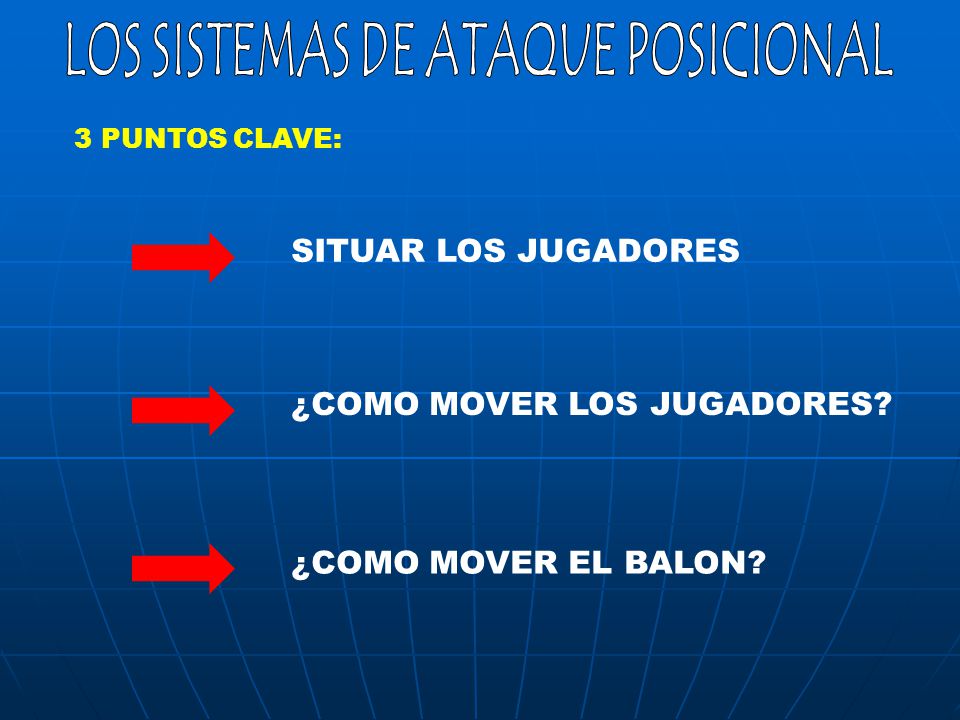 LOS SISTEMAS DE ATAQUE POSICIONAL

3 PUNTOS CLAVE:

SITUAR LOS JUGADORES

¿COMO MOVER LOS JUGADORES?

¿COMO MOVER EL BALON?